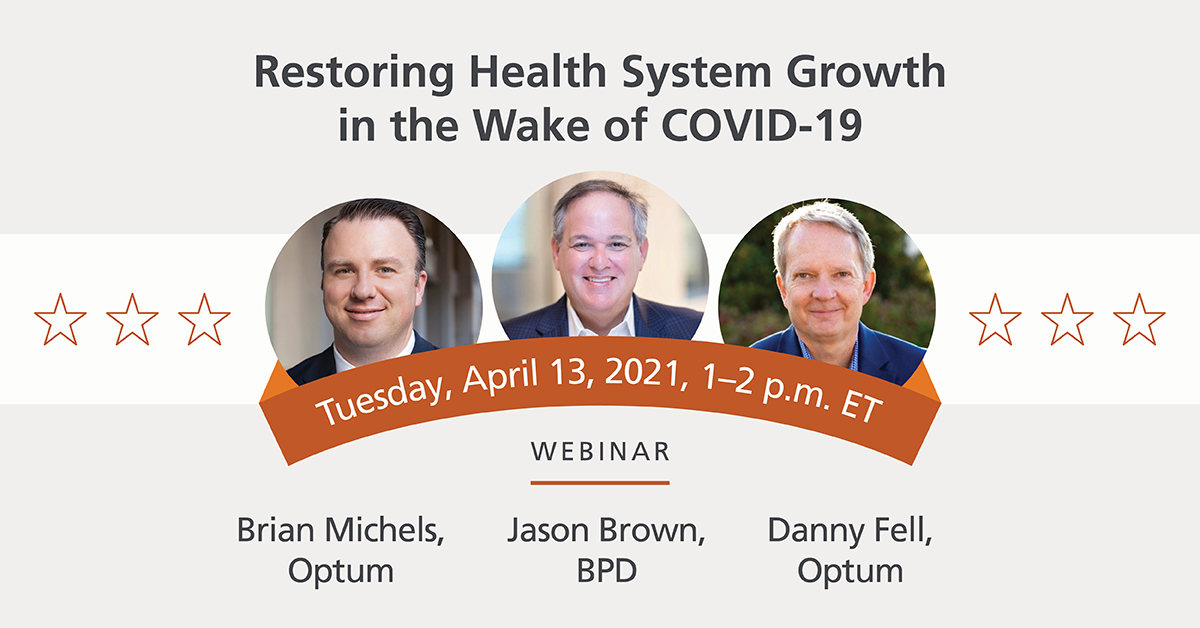 Restoring Health System Growth in the Wake of COVID-19

Tuesday, April 13, 2021, 1–2 p.m. ET

WEBINAR

Brian Michels, Optum

Jason Brown, BPD

Danny Fell, Optum